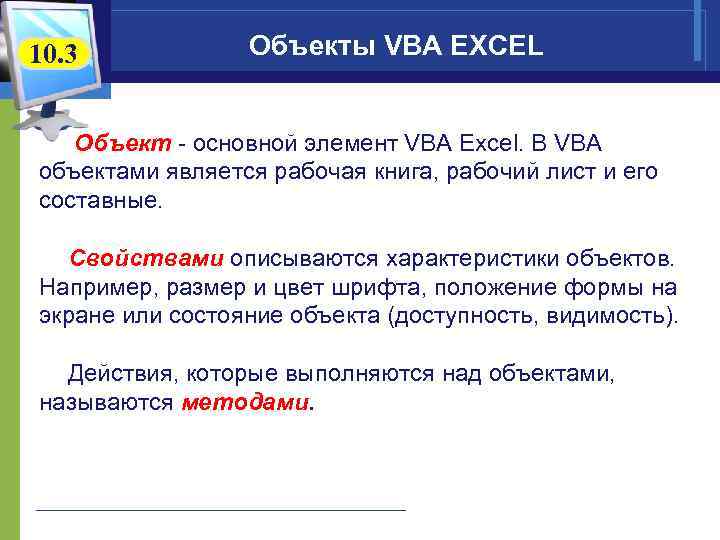 10.3

Объекты VBA EXCEL

Объект - основной элемент VBA Excel. В VBA объектами является рабочая книга, рабочий лист и его составные.

Свойствами описываются характеристики объектов. Например, размер и цвет шрифта, положение формы на экране или состояние объекта (доступность, видимость).

Действия, которые выполняются над объектами, называются методами.